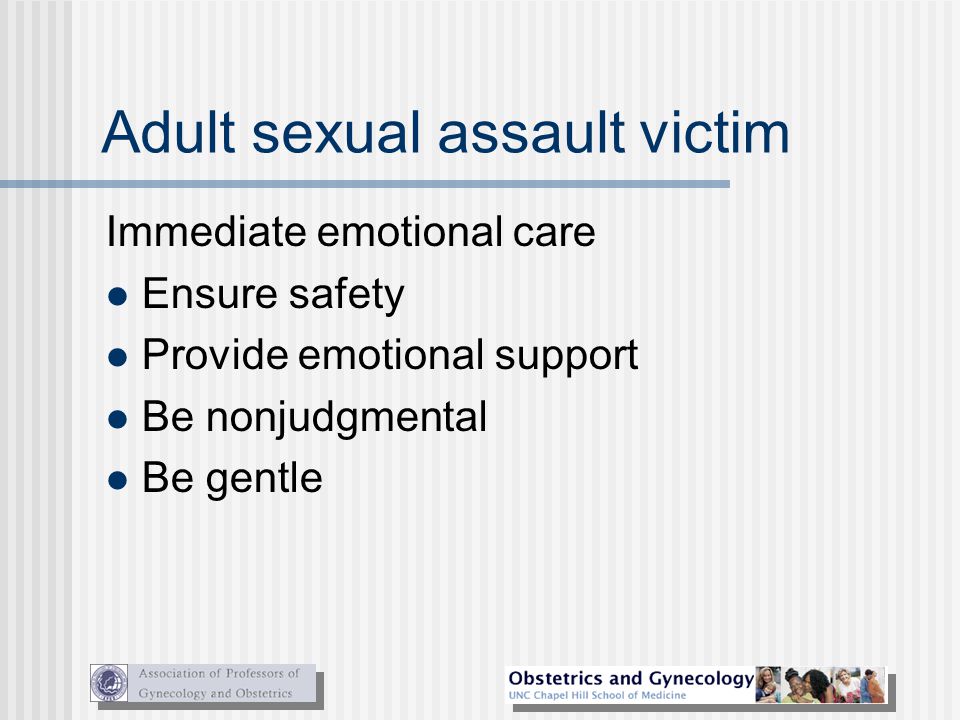 Adult sexual assault victim

Immediate emotional care

- Ensure safety
- Provide emotional support
- Be nonjudgmental
- Be gentle

Association of Professors of Gynecology and Obstetrics

Obstetrics and Gynecology
UNC Chapel Hill School of Medicine